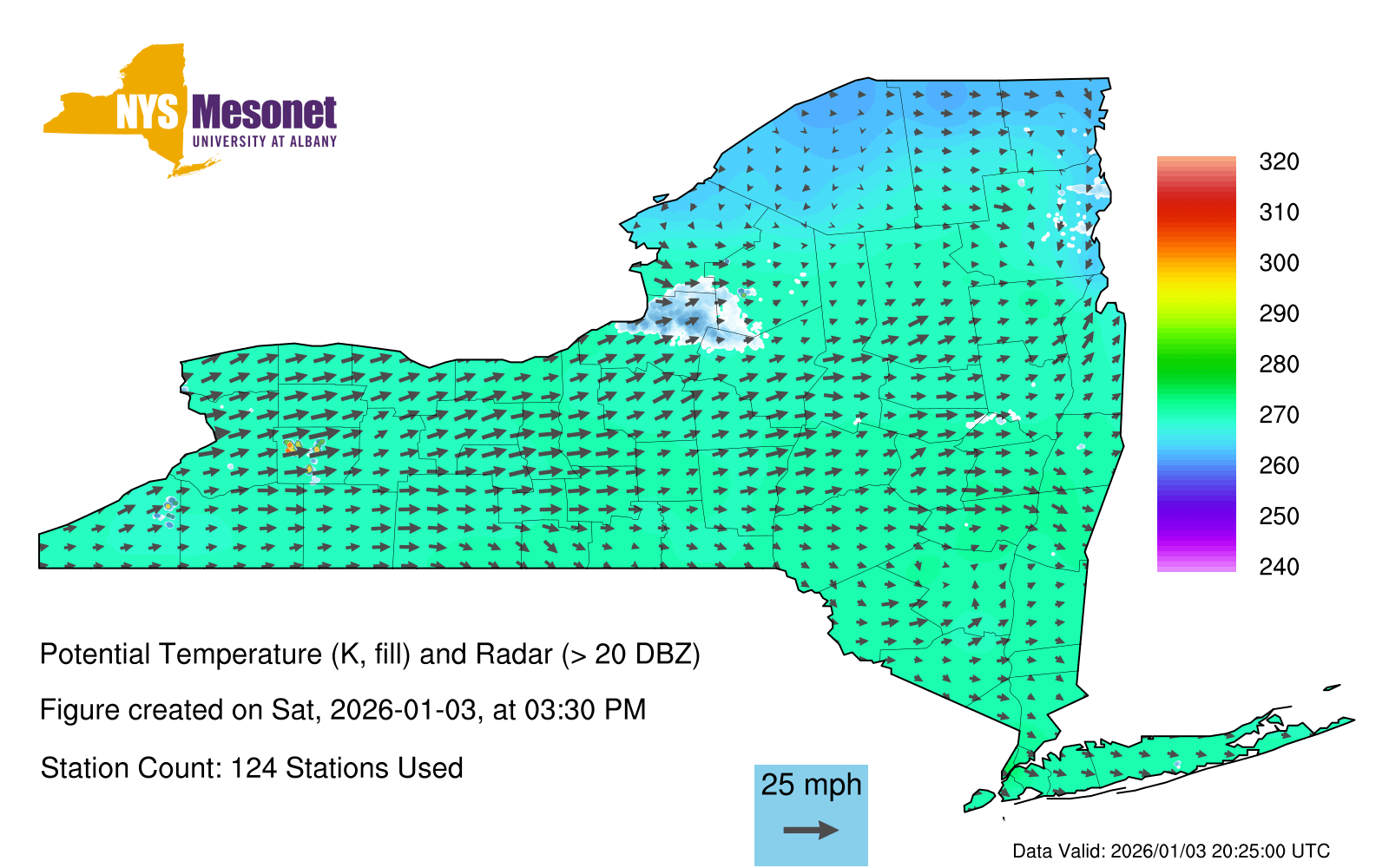 NYS Mesonet
UNIVERSITY AT ALBANY

320
310
300
290
280
270
260
250
240

Potential Temperature (K, fill) and Radar (> 20 DBZ)

Figure created on Sat, 2026-01-03, at 03:30 PM

Station Count: 124 Stations Used

25 mph

Data Valid: 2026/01/03 20:25:00 UTC